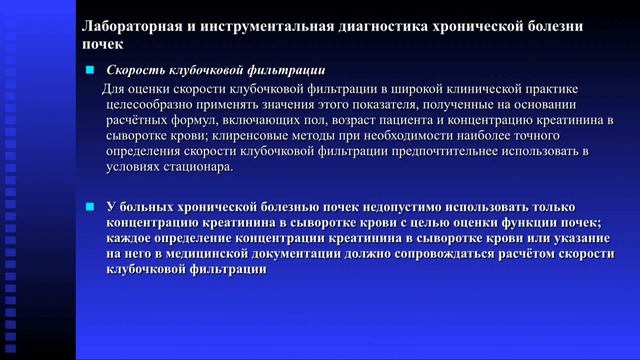 Лабораторная и инструментальная диагностика хронической болезни почек

Скорость клубочковой фильтрации

Для оценки скорости клубочковой фильтрации в широкой клинической практике целесообразно применять значения этого показателя, полученные на основании расчётных формул, включающих пол, возраст пациента и концентрацию креатинина в сыворотке крови; клиренсовые методы при необходимости наиболее точного определения скорости клубочковой фильтрации предпочтительнее использовать в условиях стационара.

У больных хронической болезнью почек недопустимо использовать только концентрацию креатинина в сыворотке крови с целью оценки функции почек; каждое определение концентрации креатинина в сыворотке крови или указание на него в медицинской документации должно сопровождаться расчётом скорости клубочковой фильтрации